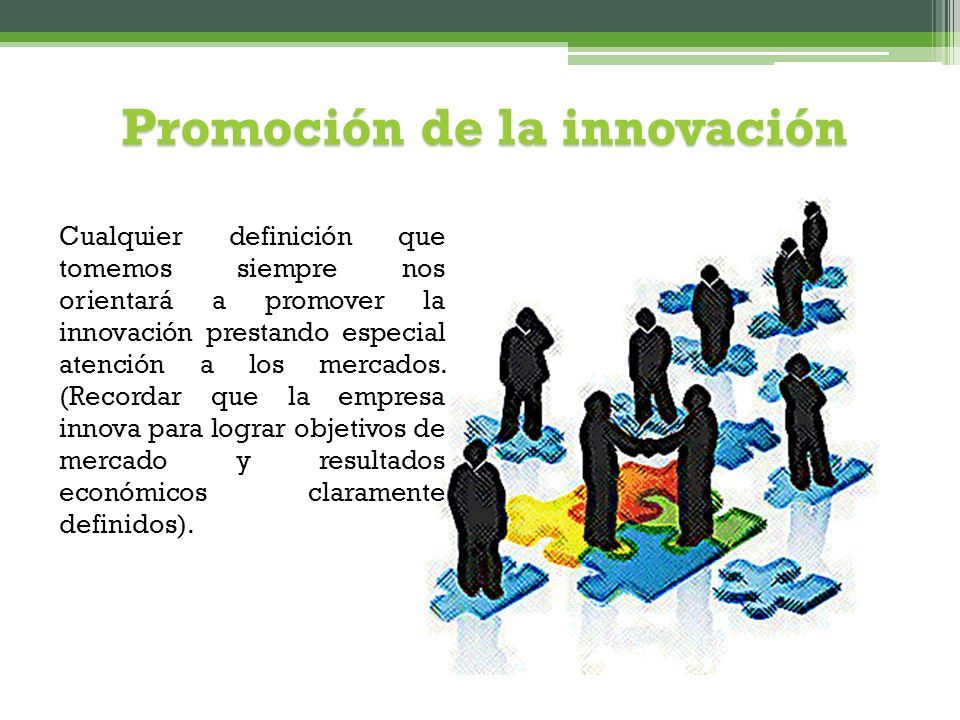 Promoción de la innovación

Cualquier definición que tomemos siempre nos orientará a promover la innovación prestando especial atención a los mercados. (Recordar que la empresa innova para lograr objetivos de mercado y resultados económicos claramente definidos).